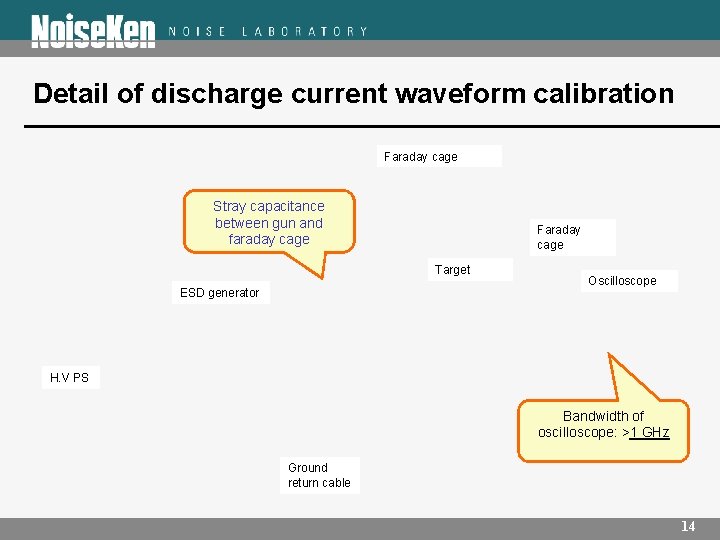 NoiseKen NOISE LABORATORY

Detail of discharge current waveform calibration

Faraday cage

Stray capacitance between gun and faraday cage

Faraday cage

Target

Oscilloscope

ESD generator

H.V PS

Bandwidth of oscilloscope: >1 GHz

Ground return cable

14